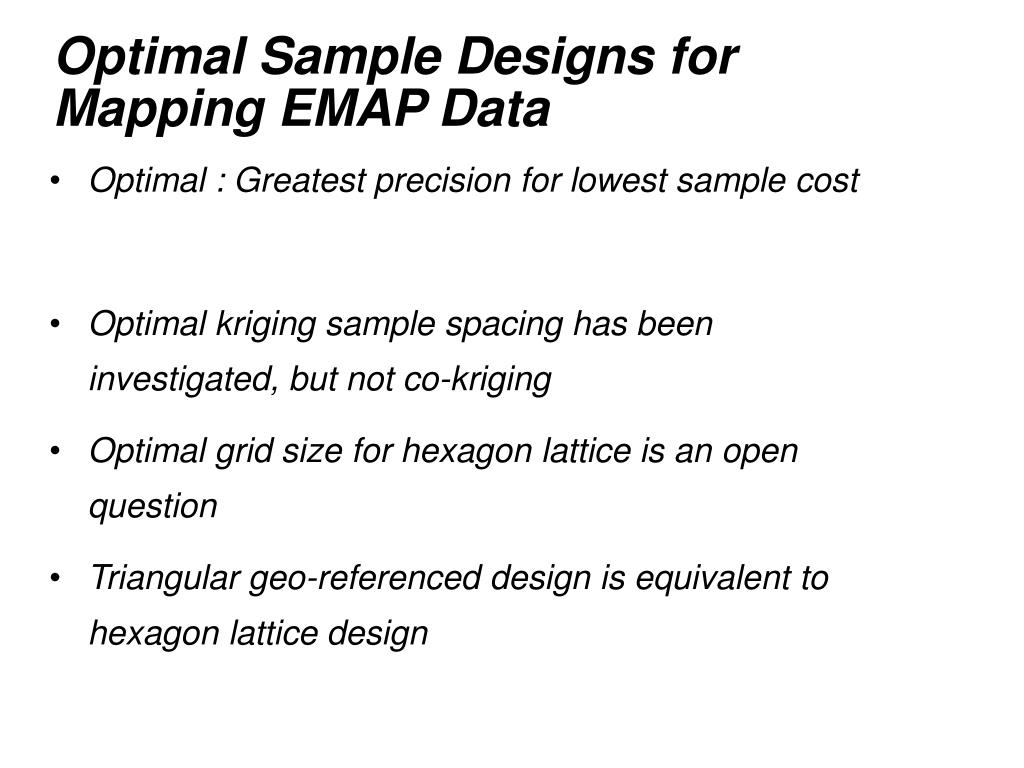 Optimal Sample Designs for Mapping EMAP Data

• Optimal : Greatest precision for lowest sample cost

• Optimal kriging sample spacing has been investigated, but not co-kriging

• Optimal grid size for hexagon lattice is an open question

• Triangular geo-referenced design is equivalent to hexagon lattice design